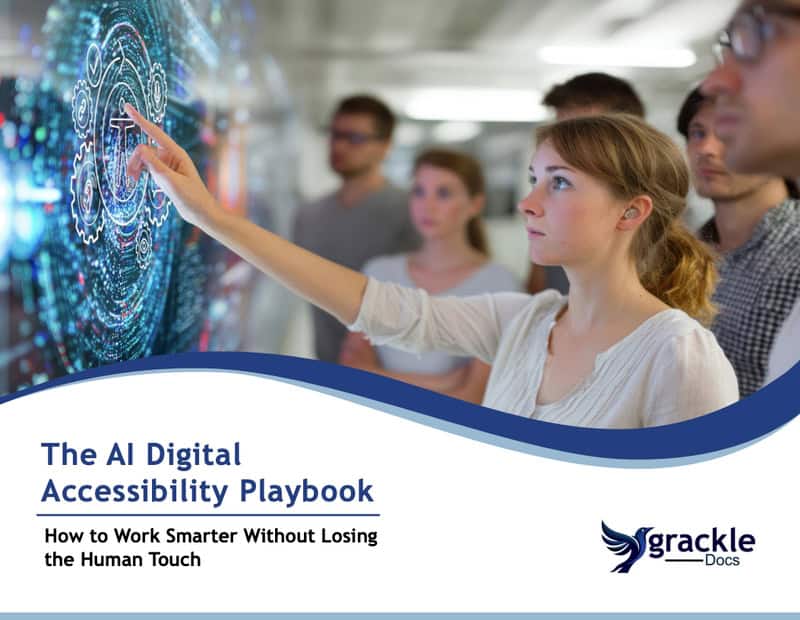 The AI Digital Accessibility Playbook

How to Work Smarter Without Losing the Human Touch

grackle
Docs